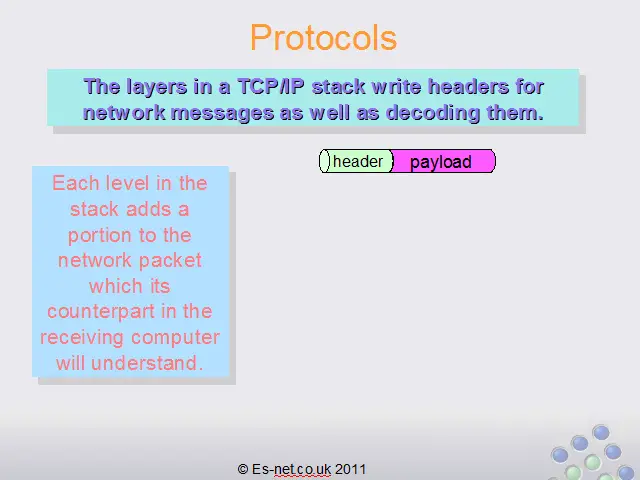 Protocols

The layers in a TCP/IP stack write headers for network messages as well as decoding them.

header payload

Each level in the stack adds a portion to the network packet which its counterpart in the receiving computer will understand.

© Es-net.co.uk 2011